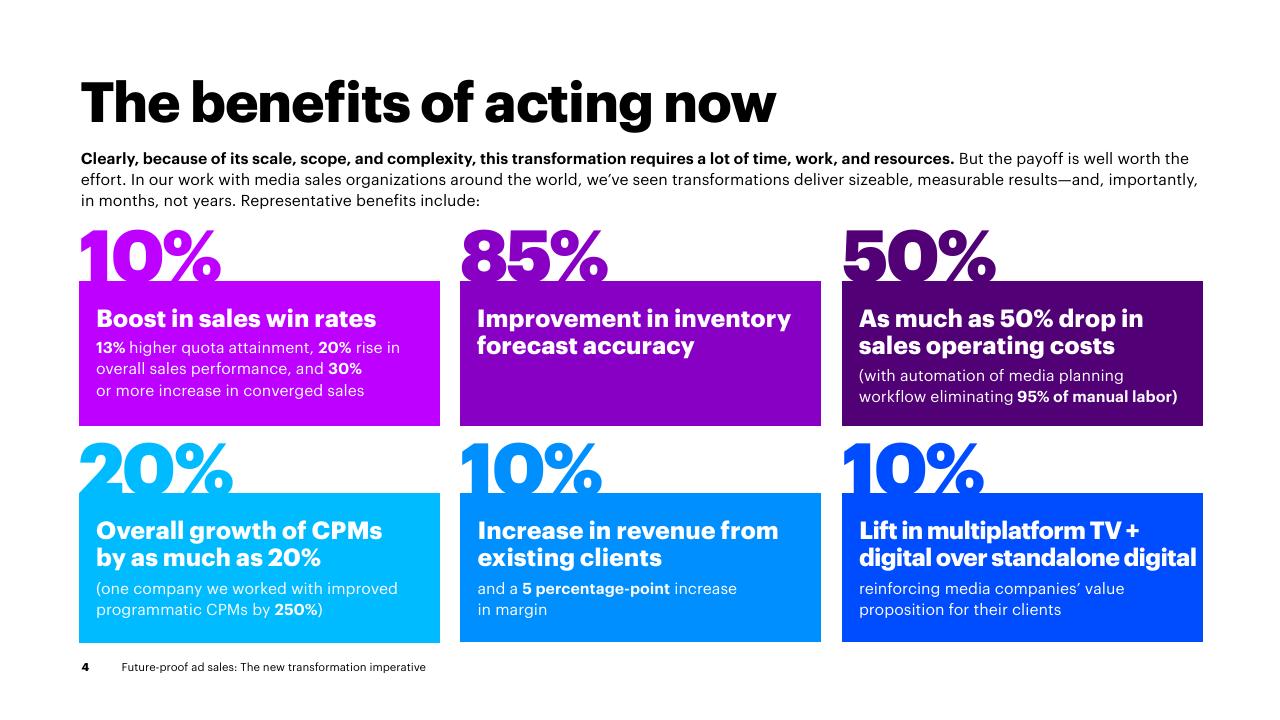 The benefits of acting now

Clearly, because of its scale, scope, and complexity, this transformation requires a lot of time, work, and resources. But the payoff is well worth the effort. In our work with media sales organizations around the world, we've seen transformations deliver sizeable, measurable results—and, importantly, in months, not years. Representative benefits include:

10%

Boost in sales win rates

13% higher quota attainment, 20% rise in overall sales performance, and 30% or more increase in converged sales

85%

Improvement in inventory forecast accuracy

50%

As much as 50% drop in sales operating costs

(with automation of media planning workflow eliminating 95% of manual labor)

20%

Overall growth of CPMs by as much as 20%

(one company we worked with improved programmatic CPMs by 250%)

10%

Increase in revenue from existing clients

and a 5 percentage-point increase in margin

10%

Lift in multiplatform TV + digital over standalone digital

reinforcing media companies' value proposition for their clients

4 Future-proof ad sales: The new transformation imperative